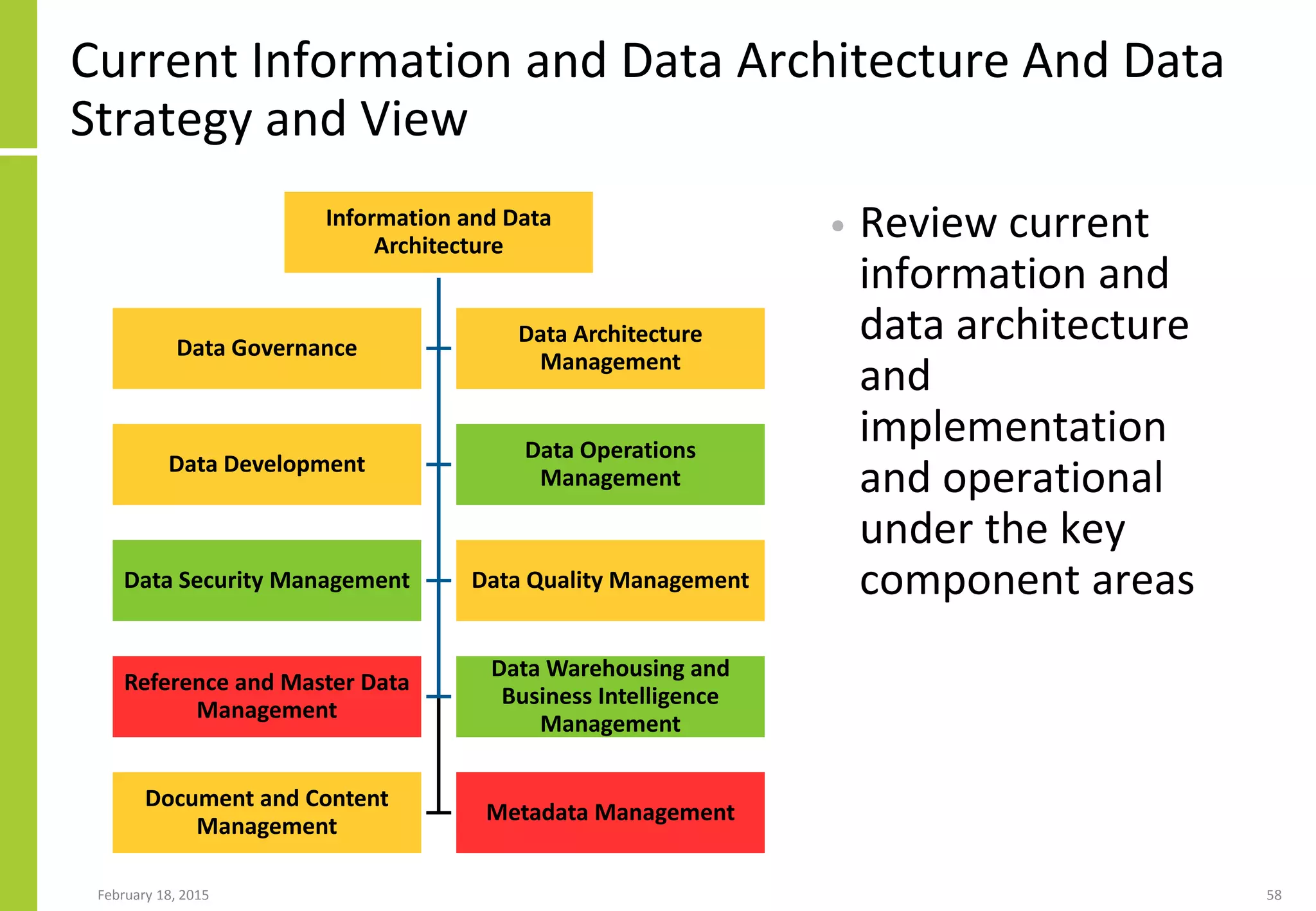 Current Information and Data Architecture And Data Strategy and View

Information and Data Architecture

Data Governance

Data Architecture Management

Data Development

Data Operations Management

Data Security Management

Data Quality Management

Reference and Master Data Management

Data Warehousing and Business Intelligence Management

Document and Content Management

Metadata Management

• Review current information and data architecture and implementation and operational under the key component areas

February 18, 2015

58